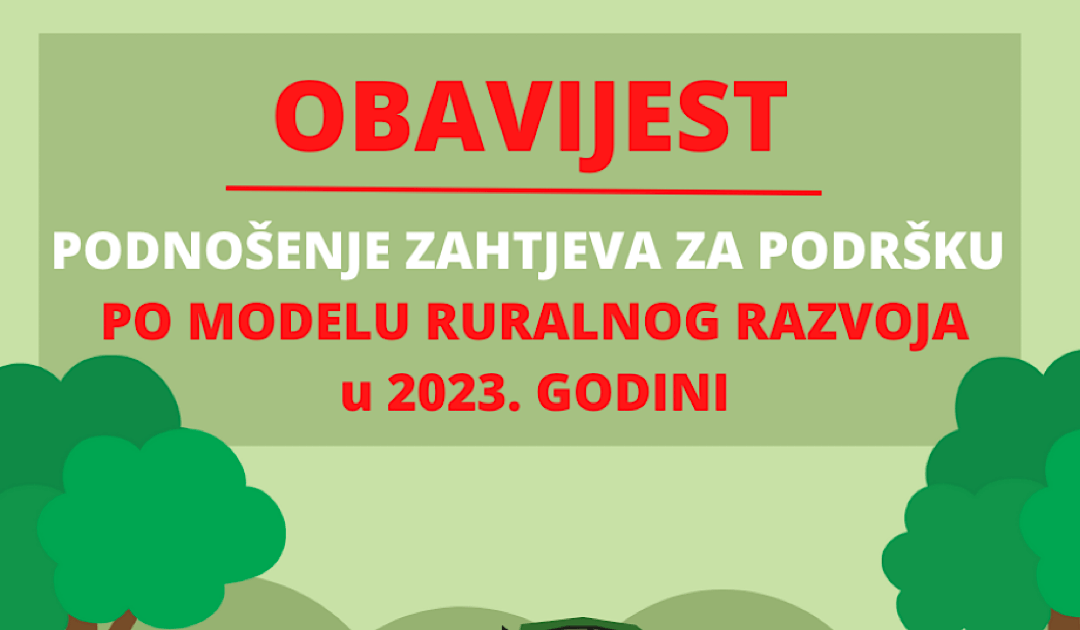 OBAVIJEST

PODNOŠENJE ZAHTJEVA ZA PODRŠKU
PO MODELU RURALNOG RAZVOJA
u 2023. GODINI